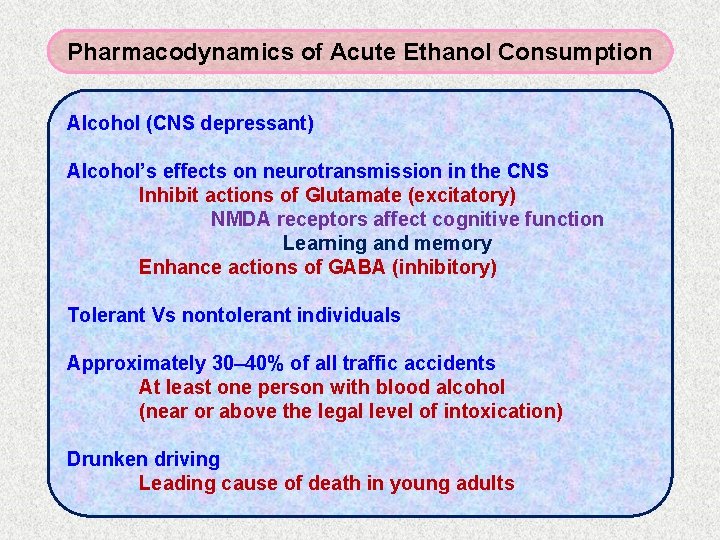 Pharmacodynamics of Acute Ethanol Consumption

Alcohol (CNS depressant)

Alcohol's effects on neurotransmission in the CNS
Inhibit actions of Glutamate (excitatory)
NMDA receptors affect cognitive function
Learning and memory
Enhance actions of GABA (inhibitory)

Tolerant Vs nontolerant individuals

Approximately 30–40% of all traffic accidents
At least one person with blood alcohol
(near or above the legal level of intoxication)

Drunken driving
Leading cause of death in young adults